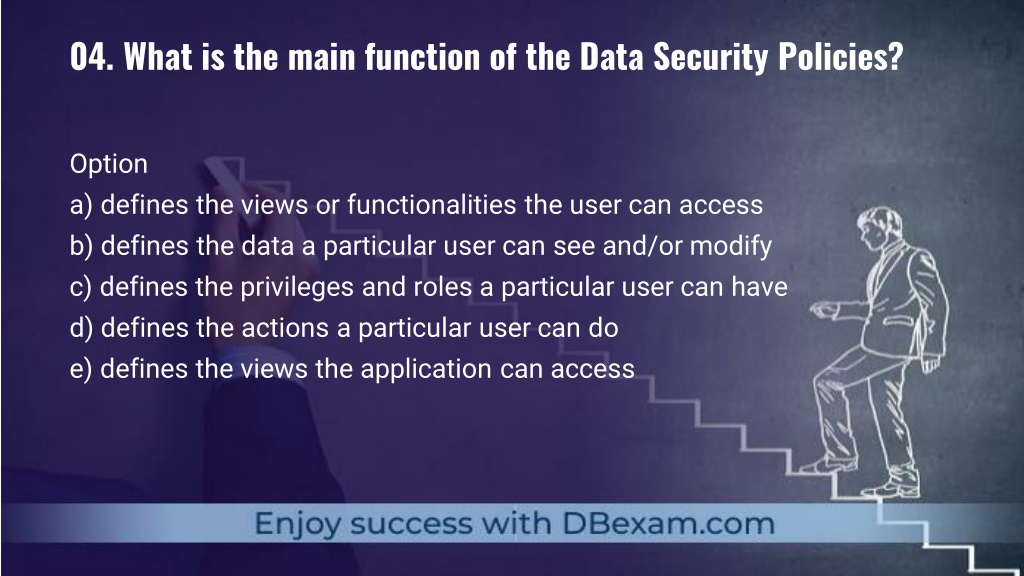 04. What is the main function of the Data Security Policies?

Option
a) defines the views or functionalities the user can access
b) defines the data a particular user can see and/or modify
c) defines the privileges and roles a particular user can have
d) defines the actions a particular user can do
e) defines the views the application can access

Enjoy success with DBexam.com